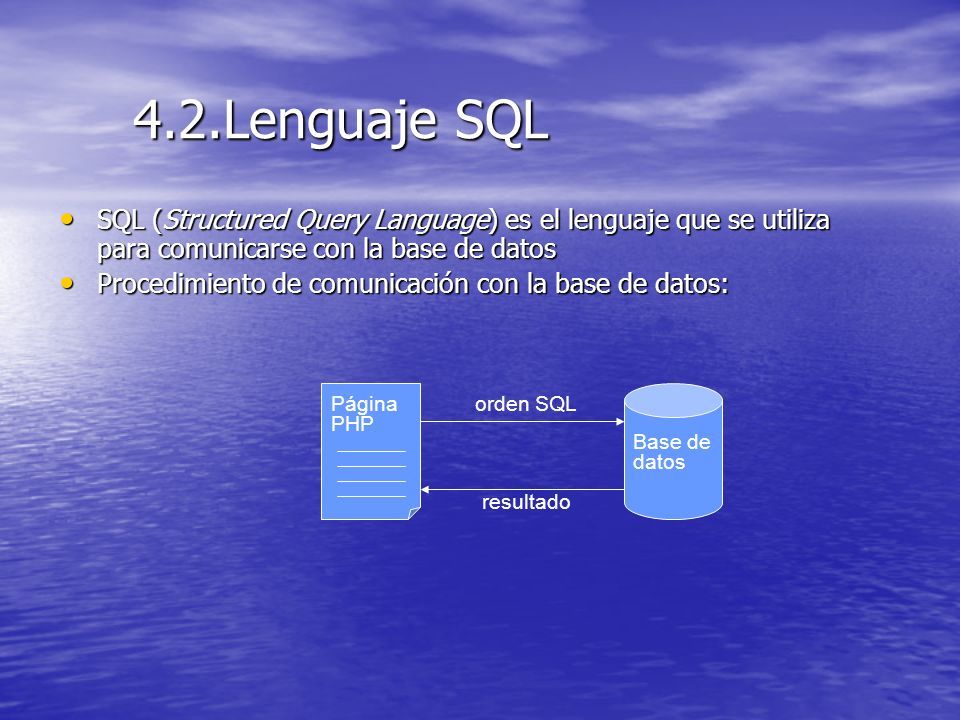 4.2.Lenguaje SQL

• SQL (Structured Query Language) es el lenguaje que se utiliza para comunicarse con la base de datos
• Procedimiento de comunicación con la base de datos:

Página PHP

orden SQL

Base de datos

resultado